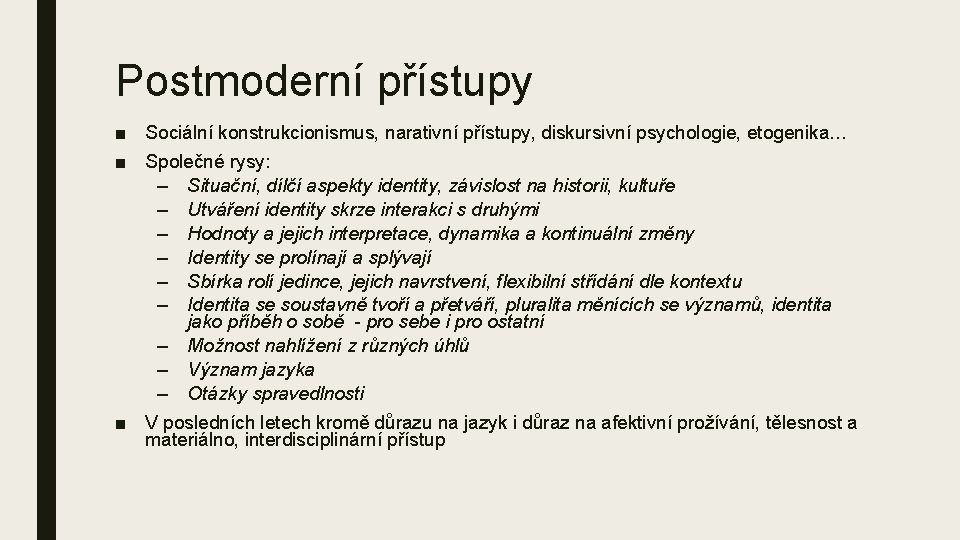 Postmoderní přístupy

■ Sociální konstrukcionismus, narativní přístupy, diskursivní psychologie, etogenika…

■ Společné rysy:
– Situační, dílčí aspekty identity, závislost na historii, kultuře
– Utváření identity skrze interakci s druhými
– Hodnoty a jejich interpretace, dynamika a kontinuální změny
– Identity se prolínají a splývají
– Sbírka rolí jedince, jejich navrstvení, flexibilní střídání dle kontextu
– Identita se soustavně tvoří a přetváří, pluralita měnících se významů, identita jako příběh o sobě - pro sebe i pro ostatní
– Možnost nahlížení z různých úhlů
– Význam jazyka
– Otázky spravedlnosti

■ V posledních letech kromě důrazu na jazyk i důraz na afektivní prožívání, tělesnost a materiálno, interdisciplinární přístup